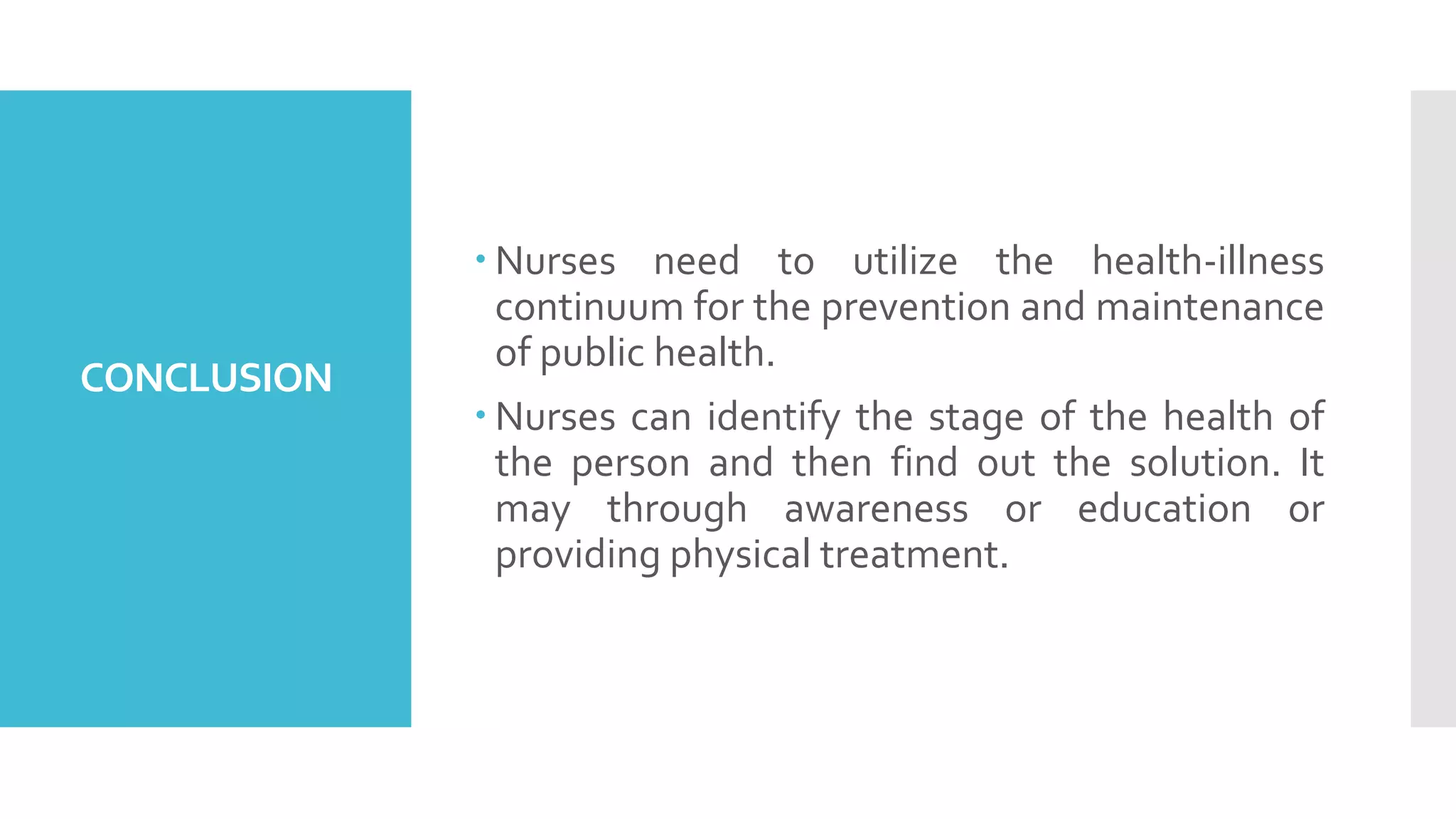 CONCLUSION

• Nurses need to utilize the health-illness continuum for the prevention and maintenance of public health.

• Nurses can identify the stage of the health of the person and then find out the solution. It may through awareness or education or providing physical treatment.